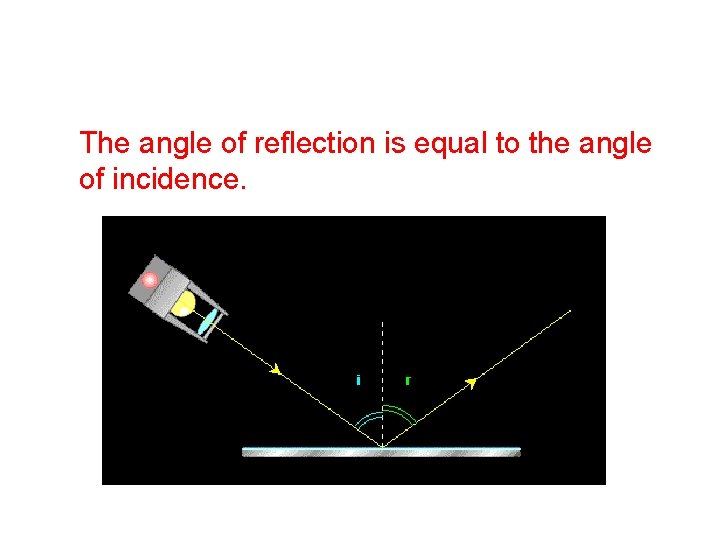 The angle of reflection is equal to the angle of incidence.

i r